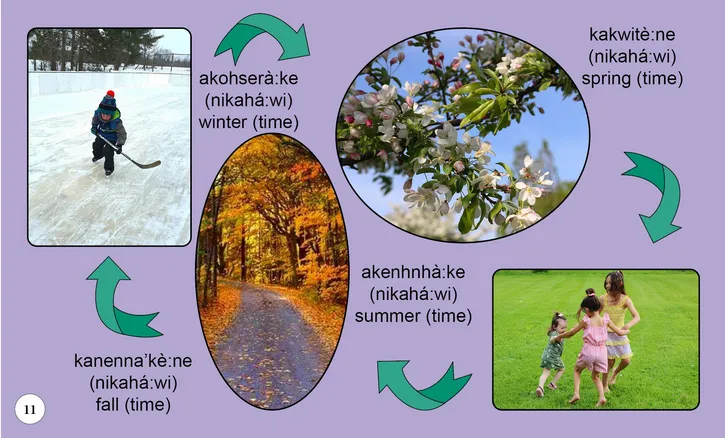 akohserà:ke
(nikahá:wi)
winter (time)

kakwitè:ne
(nikahá:wi)
spring (time)

akenhnhà:ke
(nikahá:wi)
summer (time)

kanenna'kè:ne
(nikahá:wi)
fall (time)

11